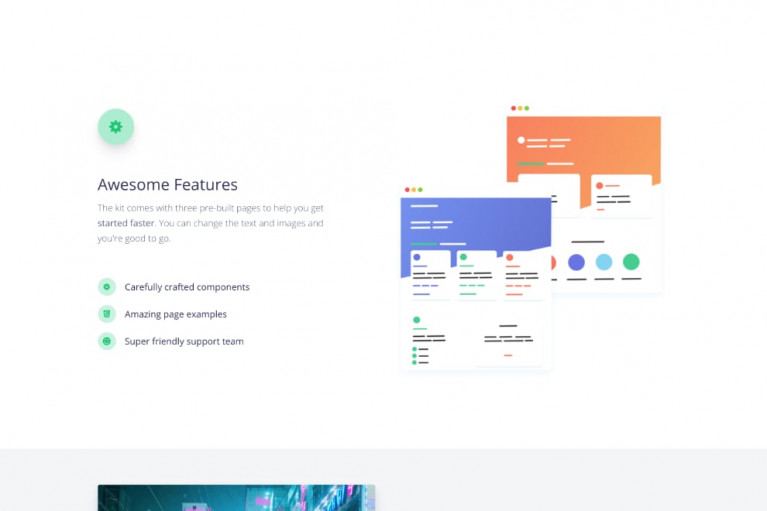 Awesome Features

The kit comes with three pre-built pages to help you get started faster. You can change the text and images and you're good to go.

Carefully crafted components

Amazing page examples

Super friendly support team